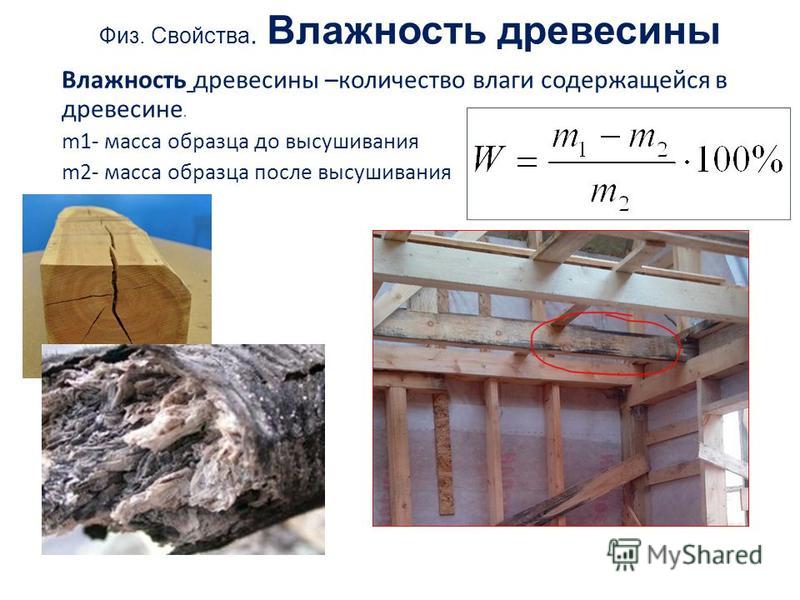 Физ. Свойства. Влажность древесины

Влажность древесины –количество влаги содержащейся в древесине.

m1- масса образца до высушивания

m2- масса образца после высушивания

$W = \frac{m_1 - m_2}{m_2} \cdot 100\%$

MyShared